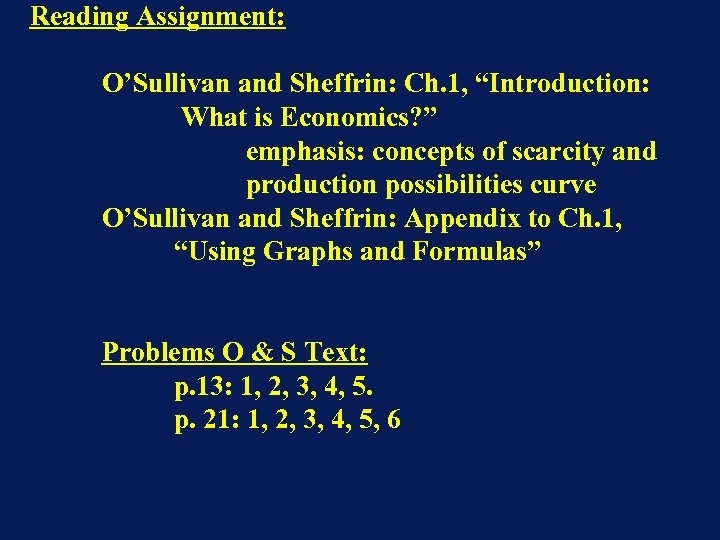 Reading Assignment:

O’Sullivan and Sheffrin: Ch.1, “Introduction: What is Economics?”
emphasis: concepts of scarcity and production possibilities curve
O’Sullivan and Sheffrin: Appendix to Ch.1, “Using Graphs and Formulas”

Problems O & S Text:
p.13: 1, 2, 3, 4, 5.
p. 21: 1, 2, 3, 4, 5, 6